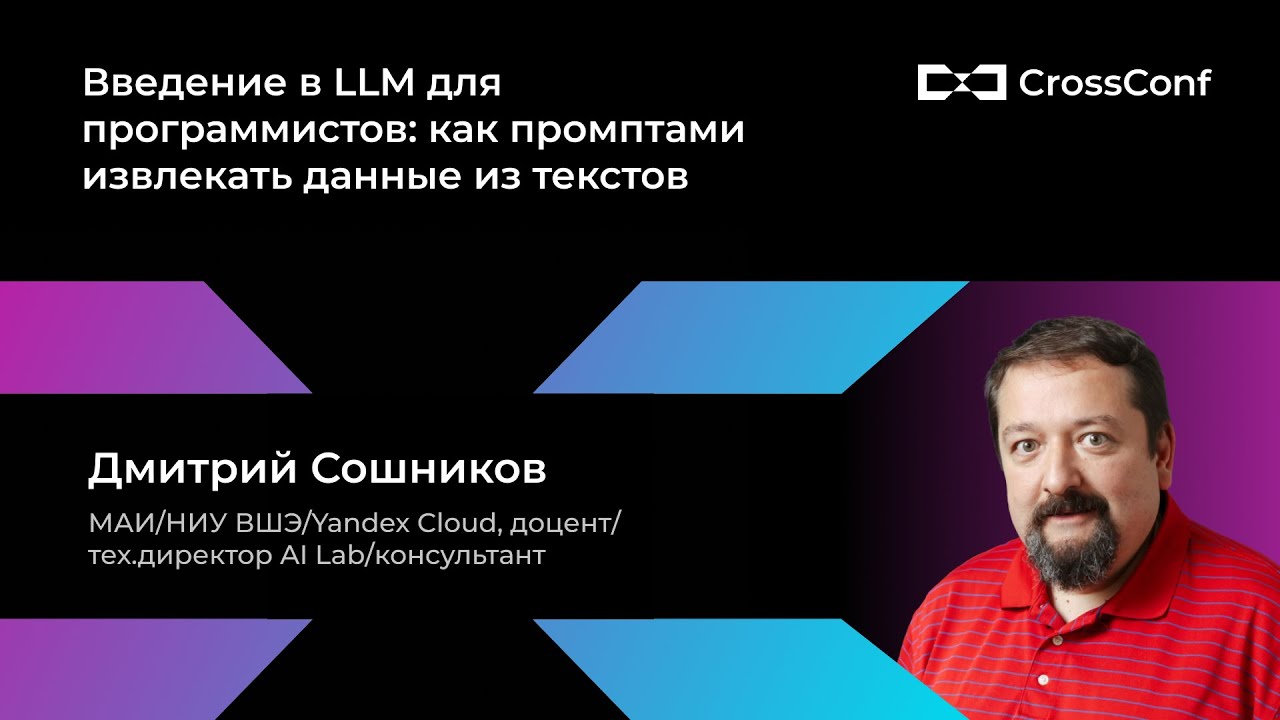 Введение в LLM для программистов: как промптами извлекать данные из текстов

CrossConf

Дмитрий Сошников

МАИ/НИУ ВШЭ/Yandex Cloud, доцент/ тех.директор AI Lab/консультант